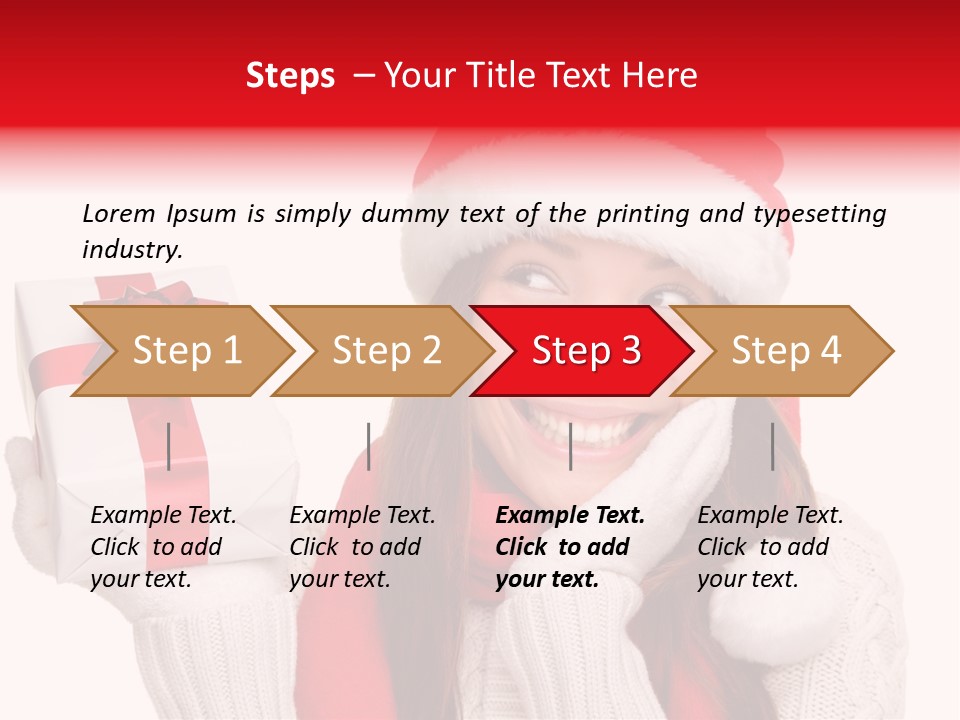 Steps – Your Title Text Here

Lorem Ipsum is simply dummy text of the printing and typesetting industry.

Step 1

Step 2

Step 3

Step 4

Example Text. Click to add your text.

Example Text. Click to add your text.

Example Text. Click to add your text.

Example Text. Click to add your text.